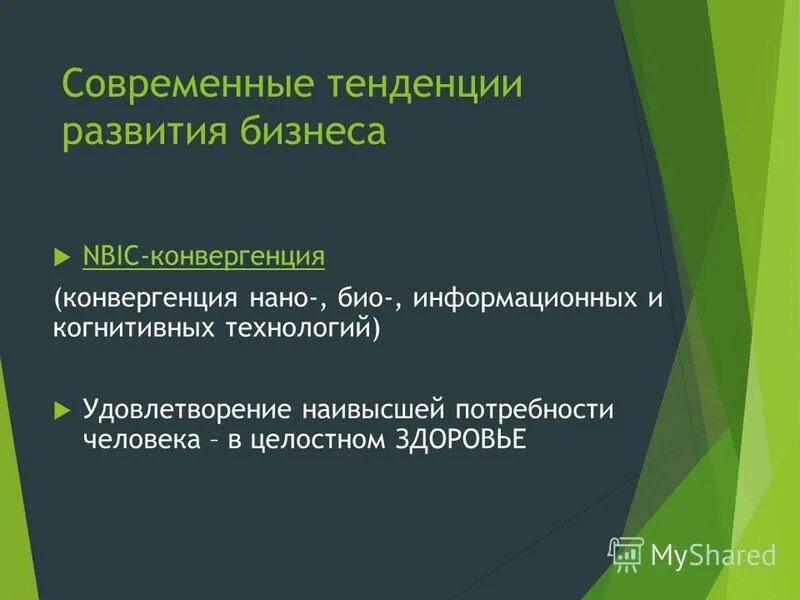 Современные тенденции развития бизнеса

NBIC-конвергенция

(конвергенция нано-, био-, информационных и когнитивных технологий)

Удовлетворение наивысшей потребности человека – в целостном ЗДОРОВЬЕ

MyShared